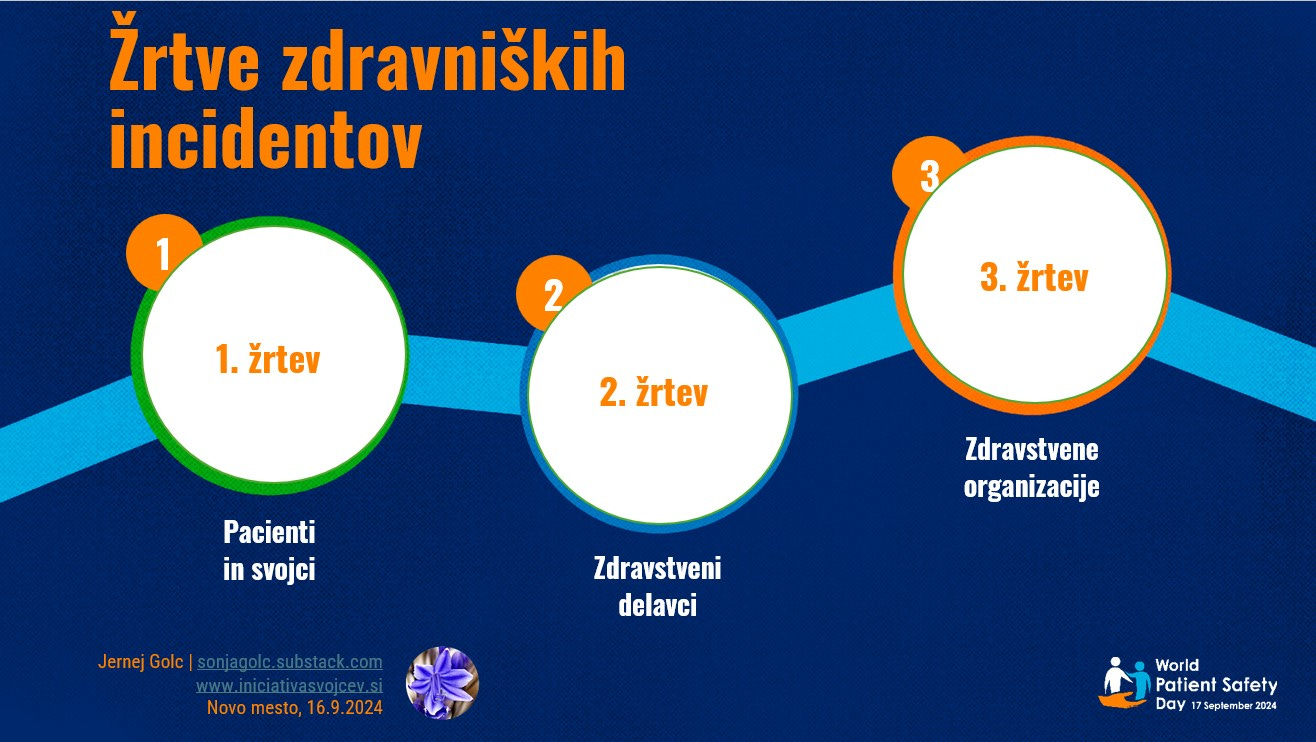 Žrtve zdravniških incidentov

1
1. žrtev
Pacienti in svojci

2
2. žrtev
Zdravstveni delavci

3
3. žrtev
Zdravstvene organizacije

Jernej Golc | sonjagolc.substack.com
www.iniciativasvojcev.si
Novo mesto, 16.9.2024

World Patient Safety Day 17 September 2024